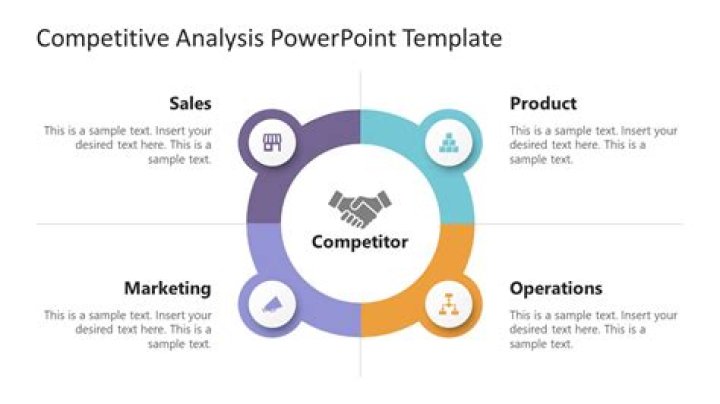 Competitive Analysis PowerPoint Template

Sales

This is a sample text. Insert your desired text here. This is a sample text.

Product

This is a sample text. Insert your desired text here. This is a sample text.

Competitor

Marketing

This is a sample text. Insert your desired text here. This is a sample text.

Operations

This is a sample text. Insert your desired text here. This is a sample text.